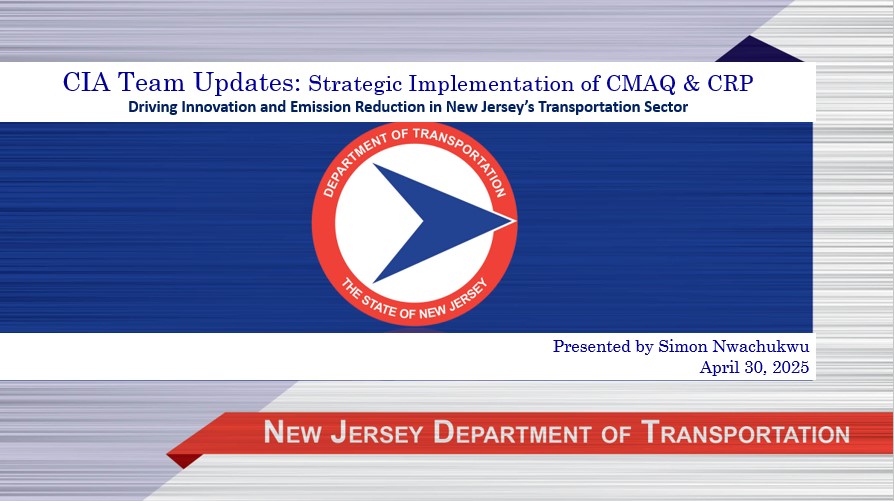 CIA Team Updates: Strategic Implementation of CMAQ & CRP
Driving Innovation and Emission Reduction in New Jersey's Transportation Sector

DEPARTMENT OF TRANSPORTATION
THE STATE OF NEW JERSEY

Presented by Simon Nwachukwu
April 30, 2025

NEW JERSEY DEPARTMENT OF TRANSPORTATION